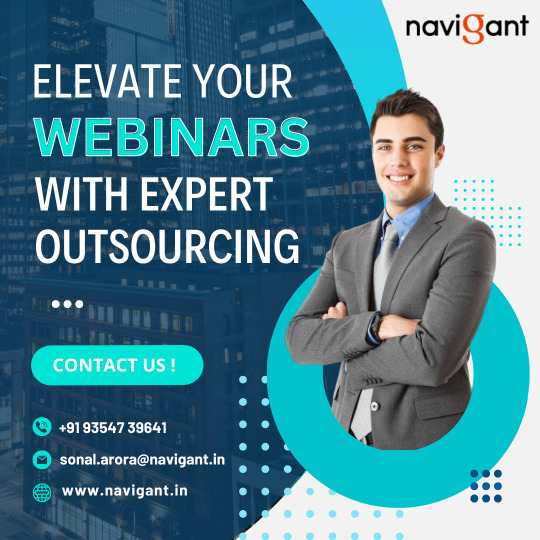 navigant

ELEVATE YOUR WEBINARS WITH EXPERT OUTSOURCING

CONTACT US !

+91 93547 39641

sonal.arora@navigant.in

www.navigant.in